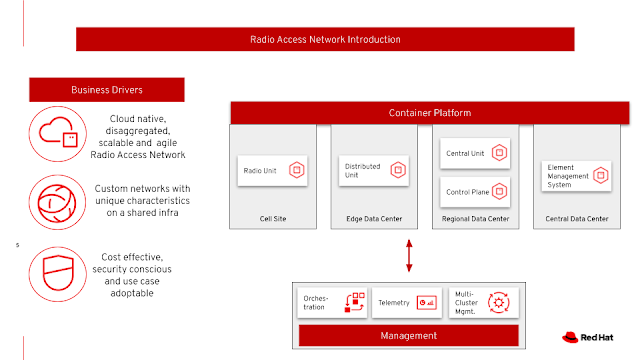 Radio Access Network Introduction

Business Drivers

Cloud native, disaggregated, scalable and agile Radio Access Network

Custom networks with unique characteristics on a shared infra

Cost effective, security conscious and use case adoptable

s

Container Platform

Radio Unit

Cell Site

Distributed Unit

Edge Data Center

Central Unit

Control Plane

Regional Data Center

Element Management System

Central Data Center

Orchestration

Telemetry

Multi-Cluster Mgmt.

Management

Red Hat